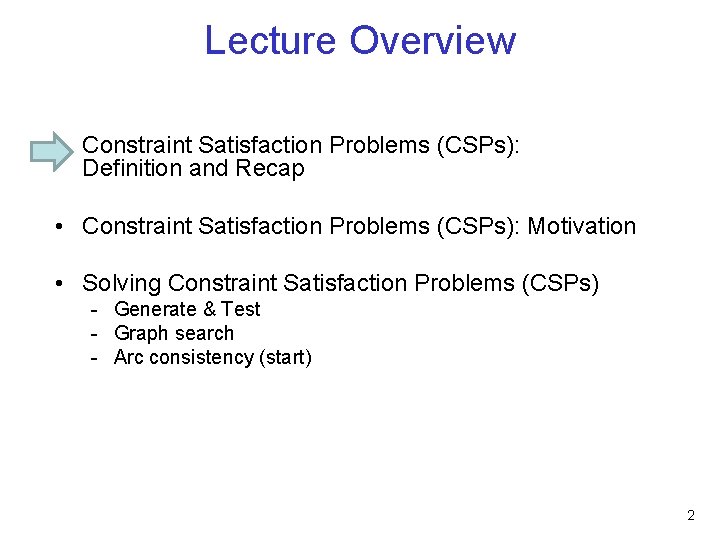 Lecture Overview

Constraint Satisfaction Problems (CSPs): Definition and Recap

• Constraint Satisfaction Problems (CSPs): Motivation

• Solving Constraint Satisfaction Problems (CSPs)
- Generate & Test
- Graph search
- Arc consistency (start)

2